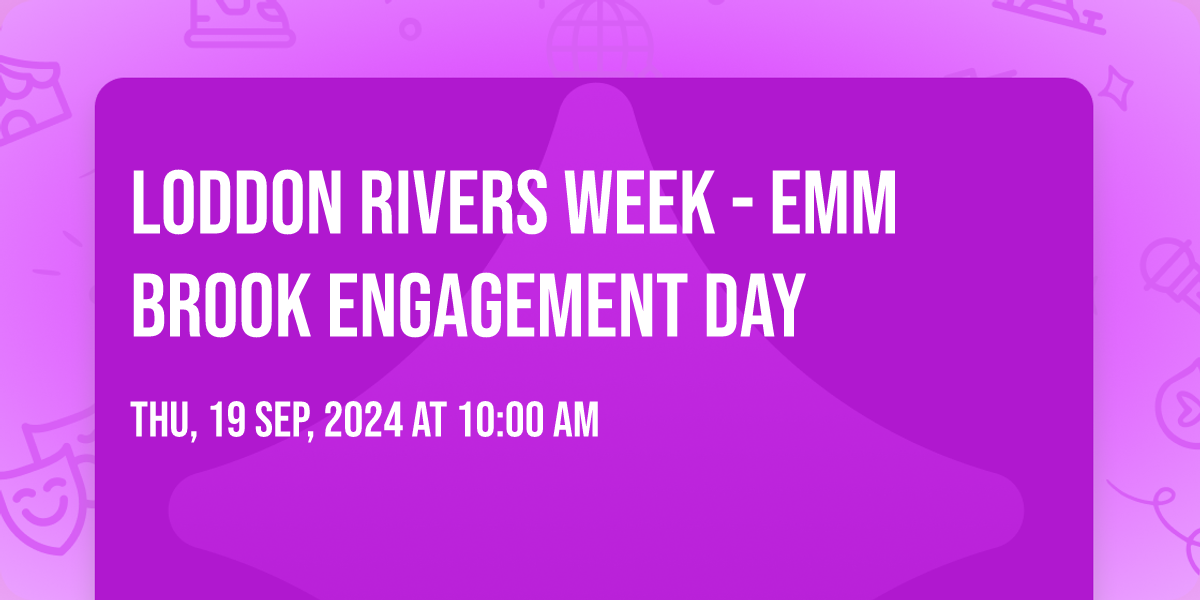 LODDON RIVERS WEEK - EMM BROOK ENGAGEMENT DAY

THU, 19 SEP, 2024 AT 10:00 AM